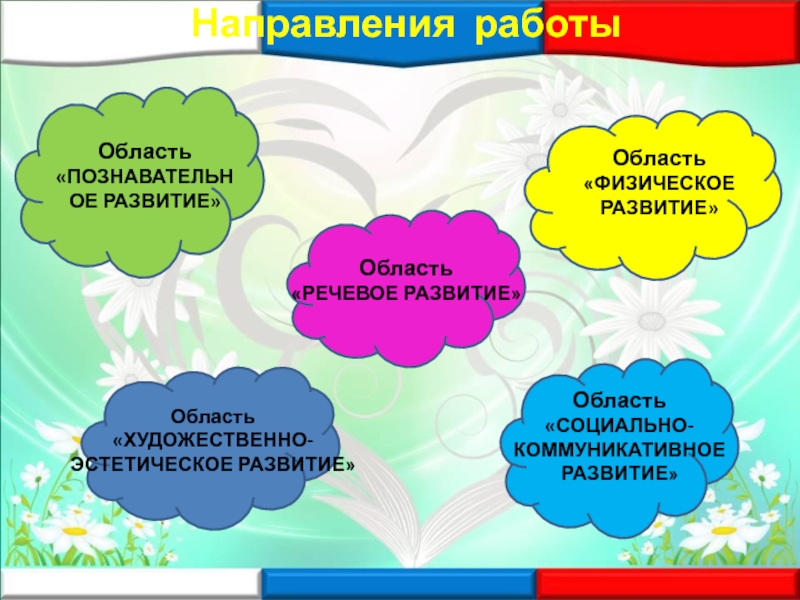 Направления работы

Область «ПОЗНАВАТЕЛЬНОЕ РАЗВИТИЕ»

Область «ФИЗИЧЕСКОЕ РАЗВИТИЕ»

Область «РЕЧЕВОЕ РАЗВИТИЕ»

Область «ХУДОЖЕСТВЕННО-ЭСТЕТИЧЕСКОЕ РАЗВИТИЕ»

Область «СОЦИАЛЬНО-КОММУНИКАТИВНОЕ РАЗВИТИЕ»